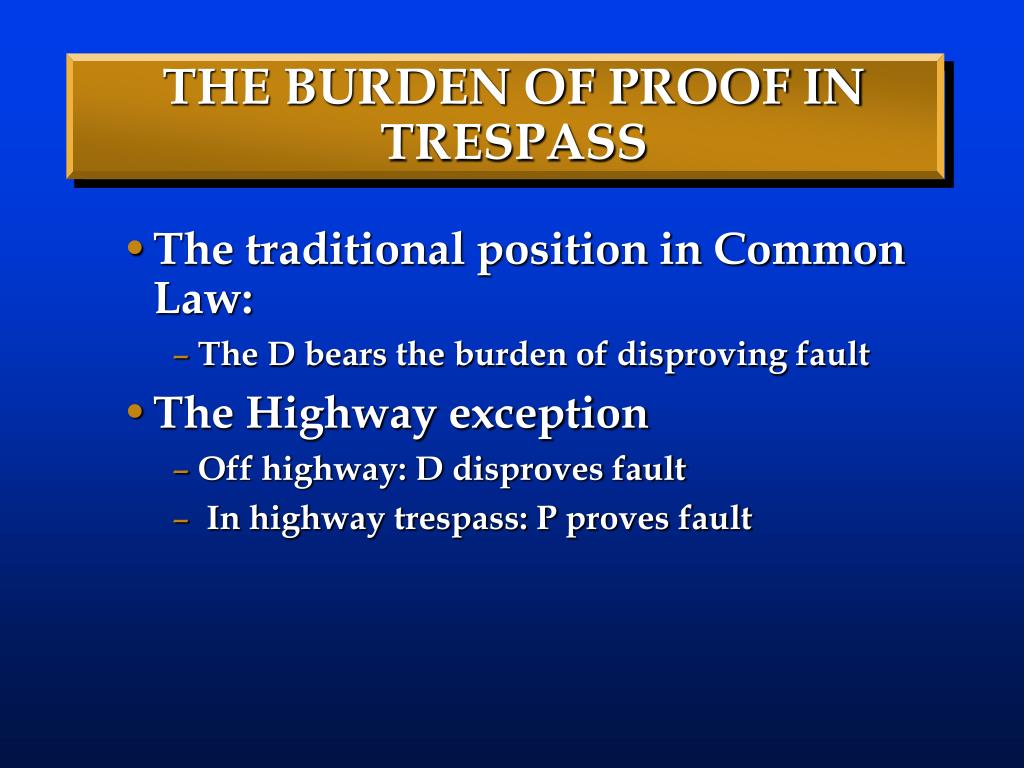 THE BURDEN OF PROOF IN TRESPASS

• The traditional position in Common Law:

– The D bears the burden of disproving fault

• The Highway exception

– Off highway: D disproves fault

– In highway trespass: P proves fault